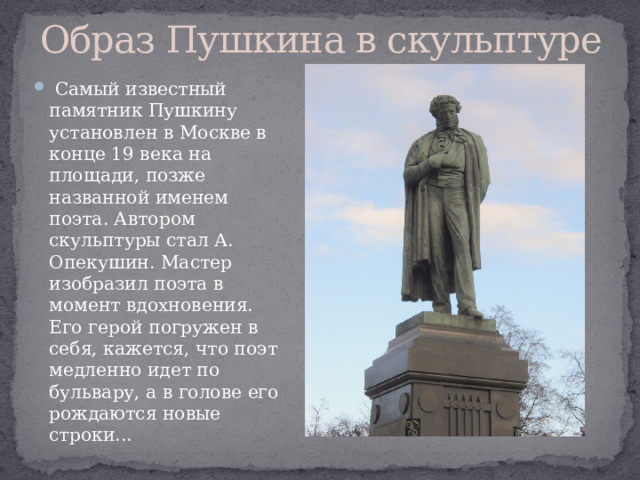 Образ Пушкина в скульптуре

Самый известный памятник Пушкину установлен в Москве в конце 19 века на площади, позже названной именем поэта. Автором скульптуры стал А. Опекушин. Мастер изобразил поэта в момент вдохновения. Его герой погружен в себя, кажется, что поэт медленно идет по бульвару, а в голове его рождаются новые строки...